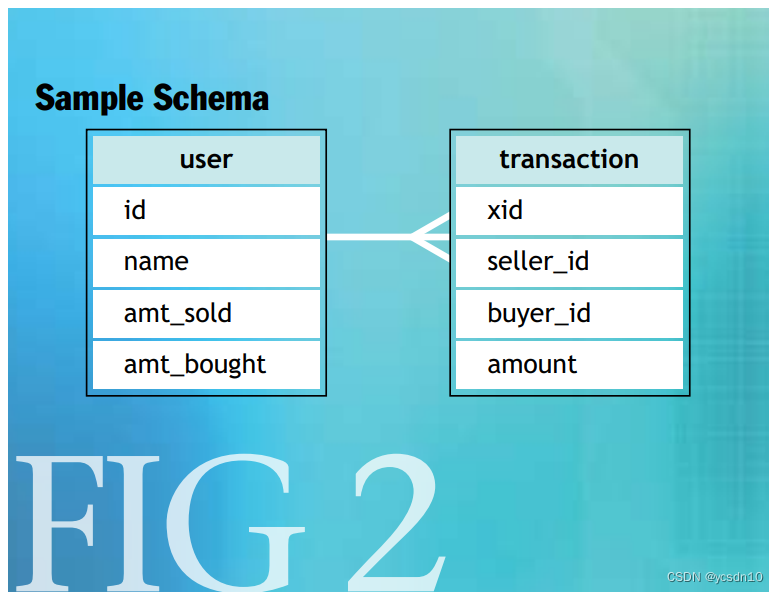 Sample Schema

| user |
|---|
| id |
| name |
| amt_sold |
| amt_bought |

| transaction |
|---|
| xid |
| seller_id |
| buyer_id |
| amount |

FIG 2

CSDN @ycsdn10